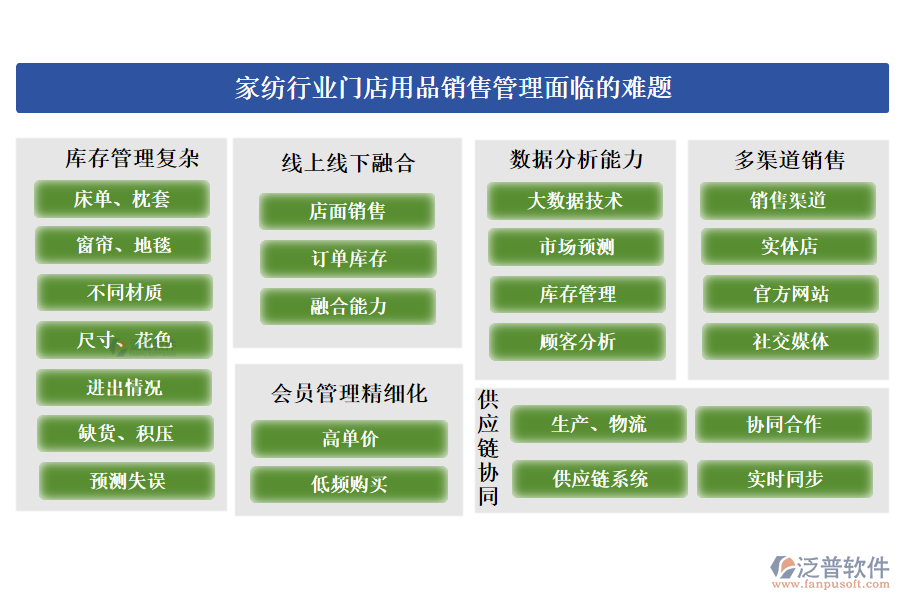 家纺行业门店用品销售管理面临的难题

库存管理复杂

床单、枕套

窗帘、地毯

不同材质

尺寸、花色

进出情况

缺货、积压

预测失误

线上线下融合

店面销售

订单库存

融合能力

会员管理精细化

高单价

低频购买

数据分析能力

大数据技术

市场预测

库存管理

顾客分析

多渠道销售

销售渠道

实体店

官方网站

社交媒体

供应链协同

生产、物流

协同合作

供应链系统

实时同步

泛普软件
www.fanpusoft.com